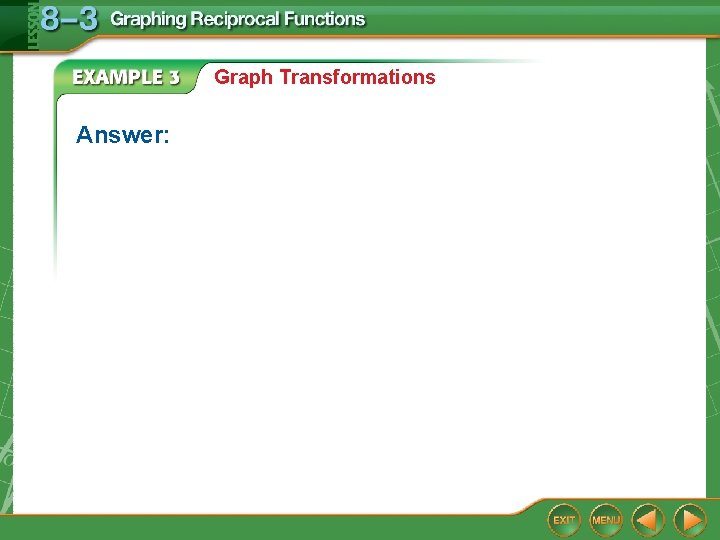 LESSON 8–3 Graphing Reciprocal Functions

EXAMPLE 3 Graph Transformations

Answer:

EXIT MENU